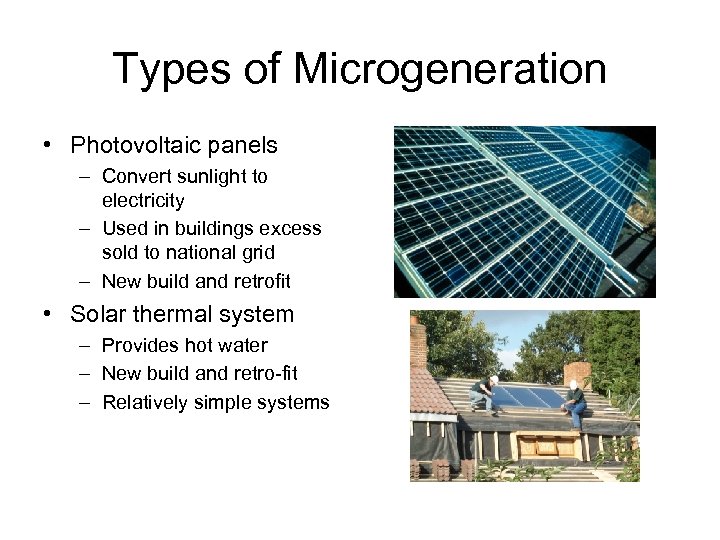 Types of Microgeneration

• Photovoltaic panels
  – Convert sunlight to electricity
  – Used in buildings excess sold to national grid
  – New build and retrofit
• Solar thermal system
  – Provides hot water
  – New build and retro-fit
  – Relatively simple systems